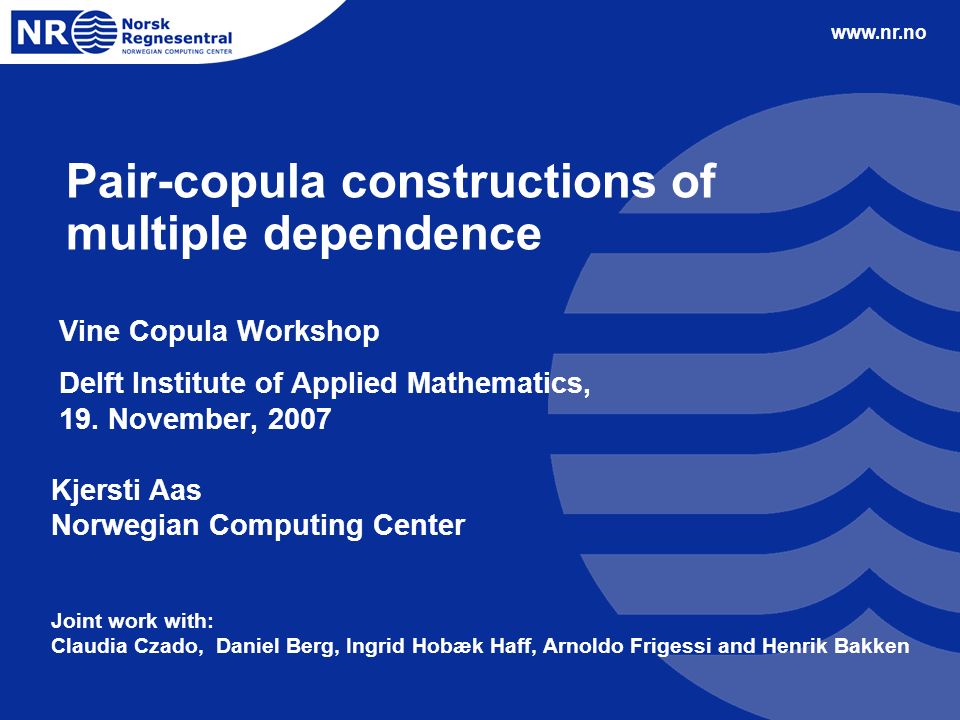 NR Norsk Regnesentral
NORWEGIAN COMPUTING CENTER

www.nr.no

Pair-copula constructions of multiple dependence

Vine Copula Workshop

Delft Institute of Applied Mathematics,
19. November, 2007

Kjersti Aas
Norwegian Computing Center

Joint work with:
Claudia Czado, Daniel Berg, Ingrid Hobæk Haff, Arnoldo Frigessi and Henrik Bakken